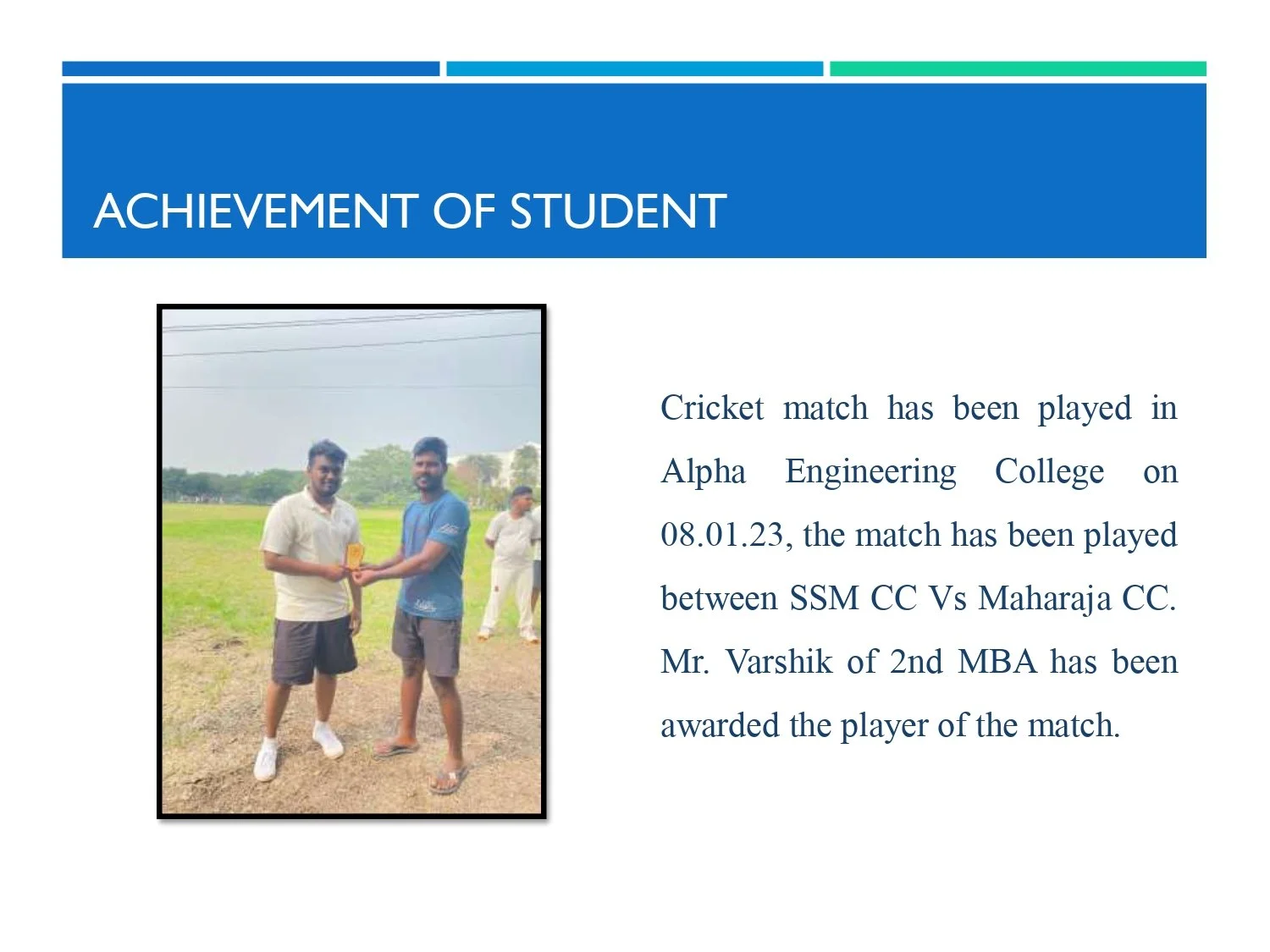 ACHIEVEMENT OF STUDENT

Cricket match has been played in Alpha Engineering College on 08.01.23, the match has been played between SSM CC Vs Maharaja CC. Mr. Varshik of 2nd MBA has been awarded the player of the match.